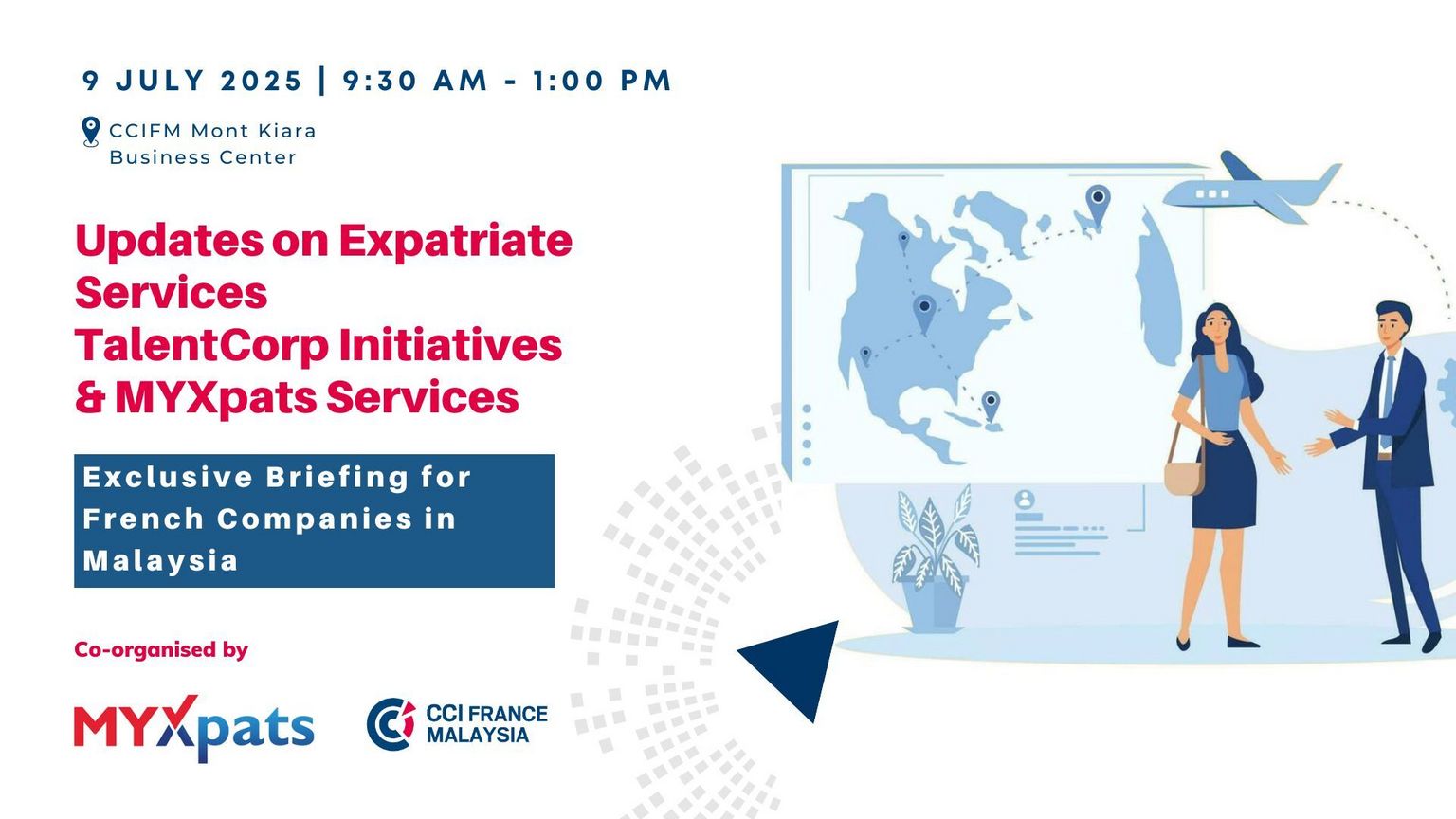 9 JULY 2025 | 9:30 AM - 1:00 PM

CCIFM Mont Kiara
Business Center

Updates on Expatriate Services
TalentCorp Initiatives & MYXpats Services

Exclusive Briefing for French Companies in Malaysia

Co-organised by

MYXpats

CCI FRANCE MALAYSIA